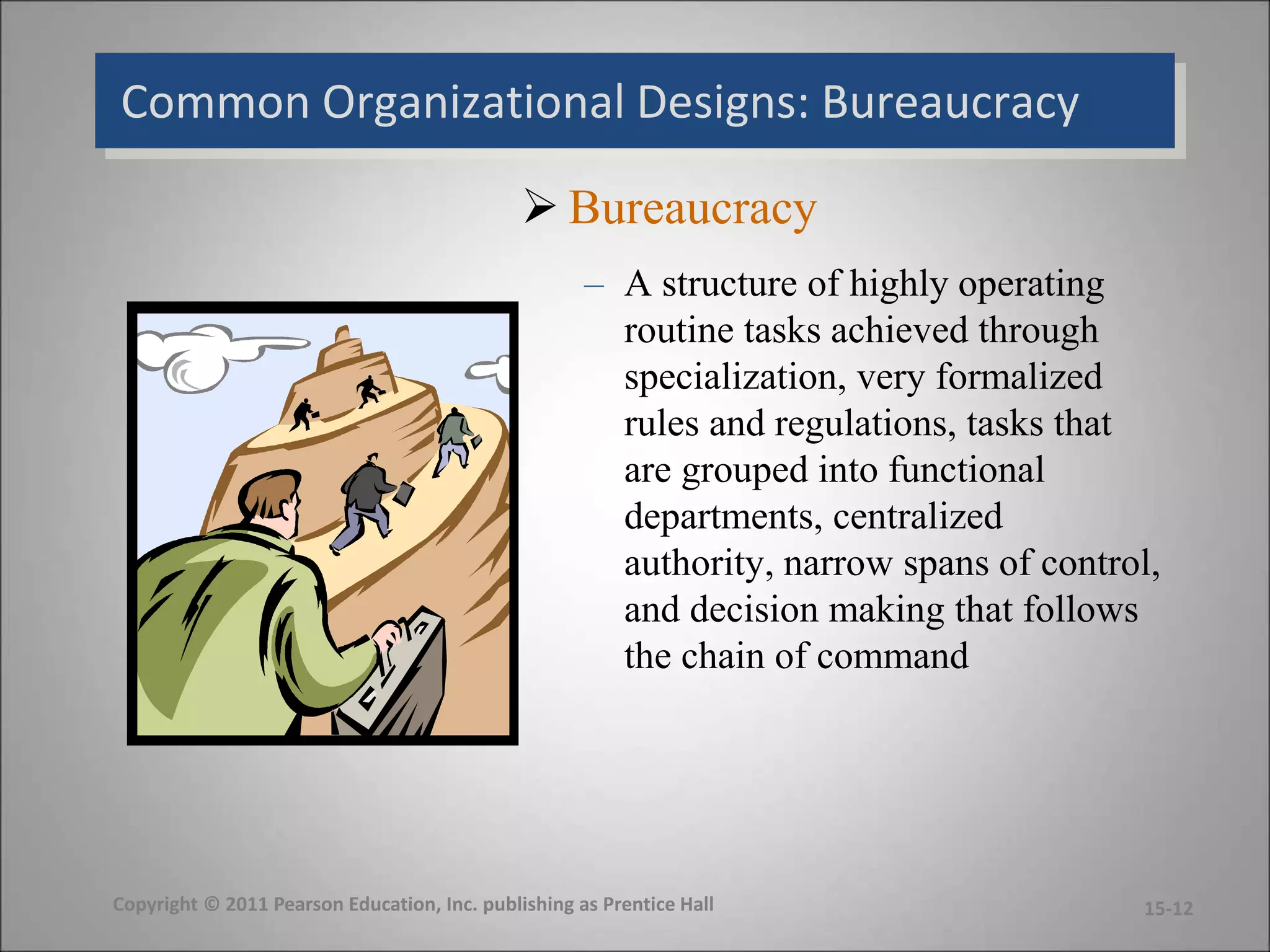 Common Organizational Designs: Bureaucracy

➢ Bureaucracy

– A structure of highly operating routine tasks achieved through specialization, very formalized rules and regulations, tasks that are grouped into functional departments, centralized authority, narrow spans of control, and decision making that follows the chain of command

Copyright © 2011 Pearson Education, Inc. publishing as Prentice Hall

15-12